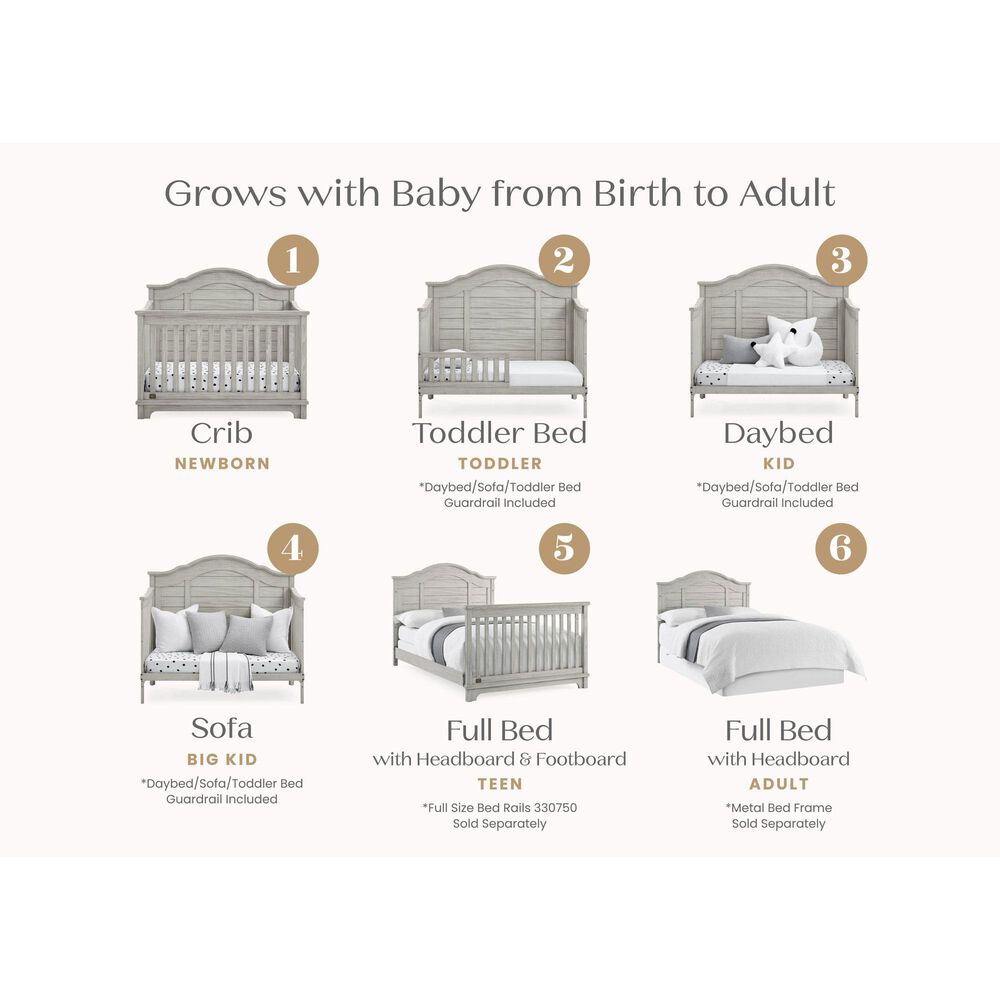 Grows with Baby from Birth to Adult

1
Crib
NEWBORN

2
Toddler Bed
TODDLER
*Daybed/Sofa/Toddler Bed Guardrail Included

3
Daybed
KID
*Daybed/Sofa/Toddler Bed Guardrail Included

4
Sofa
BIG KID
*Daybed/Sofa/Toddler Bed Guardrail Included

5
Full Bed
with Headboard & Footboard
TEEN
*Full Size Bed Rails 330750 Sold Separately

6
Full Bed
with Headboard
ADULT
*Metal Bed Frame Sold Separately